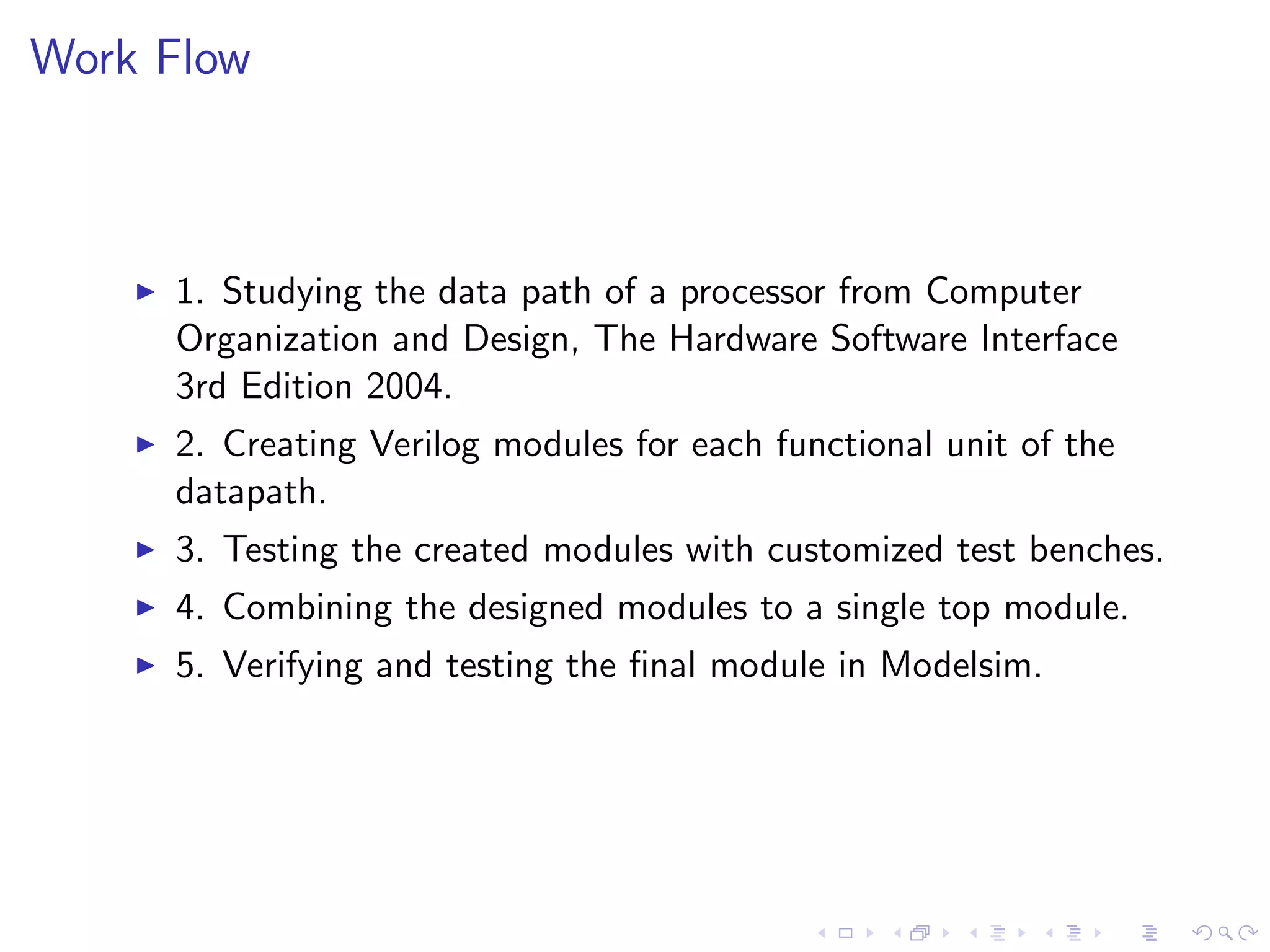 Work Flow

▶ 1. Studying the data path of a processor from Computer Organization and Design, The Hardware Software Interface 3rd Edition 2004.

▶ 2. Creating Verilog modules for each functional unit of the datapath.

▶ 3. Testing the created modules with customized test benches.

▶ 4. Combining the designed modules to a single top module.

▶ 5. Verifying and testing the final module in Modelsim.